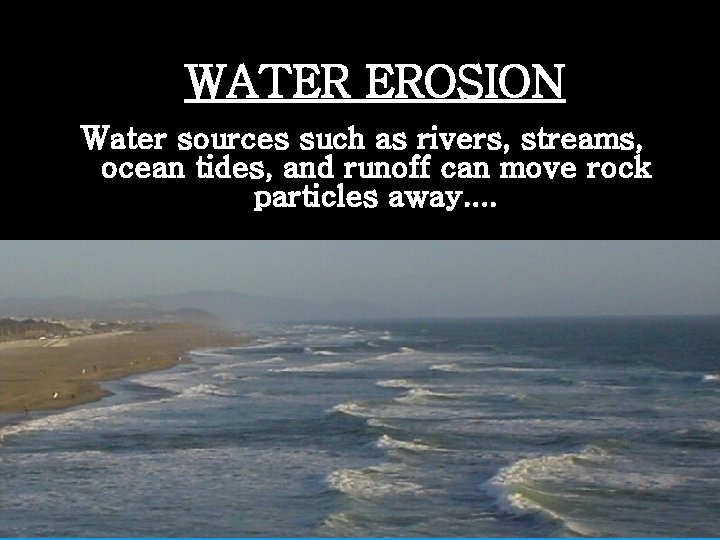 WATER EROSION

Water sources such as rivers, streams, ocean tides, and runoff can move rock particles away....